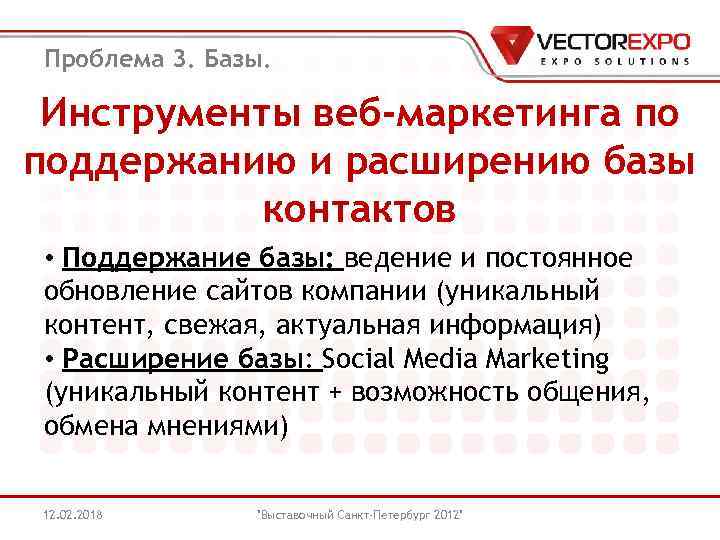 Проблема 3. Базы.

VECTOREXPO
EXPO SOLUTIONS

Инструменты веб-маркетинга по поддержанию и расширению базы контактов

• Поддержание базы: ведение и постоянное обновление сайтов компании (уникальный контент, свежая, актуальная информация)
• Расширение базы: Social Media Marketing (уникальный контент + возможность общения, обмена мнениями)

12.02.2018

"Выставочный Санкт-Петербург 2012"